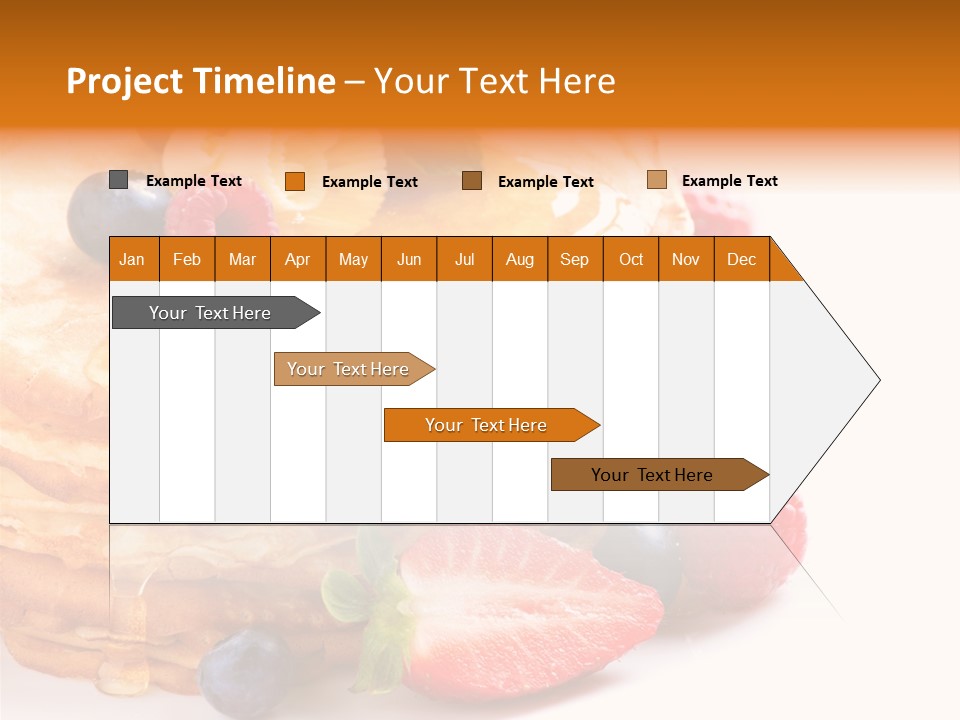 Project Timeline – Your Text Here

Example Text Example Text Example Text Example Text

| Jan | Feb | Mar | Apr | May | Jun | Jul | Aug | Sep | Oct | Nov | Dec |
|---|---|---|---|---|---|---|---|---|---|---|---|

Your Text Here

Your Text Here

Your Text Here

Your Text Here